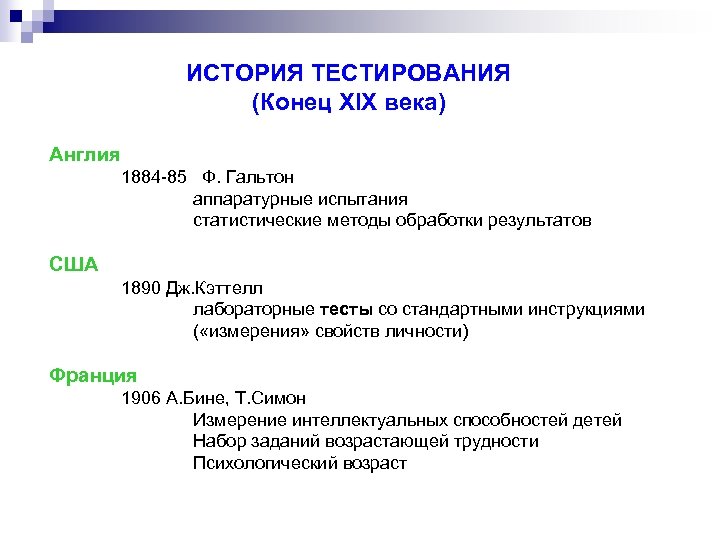 ИСТОРИЯ ТЕСТИРОВАНИЯ
(Конец XIX века)

Англия
1884-85 Ф. Гальтон
аппаратурные испытания
статистические методы обработки результатов

США
1890 Дж.Кэттелл
лабораторные тесты со стандартными инструкциями
(«измерения» свойств личности)

Франция
1906 А.Бине, Т.Симон
Измерение интеллектуальных способностей детей
Набор заданий возрастающей трудности
Психологический возраст